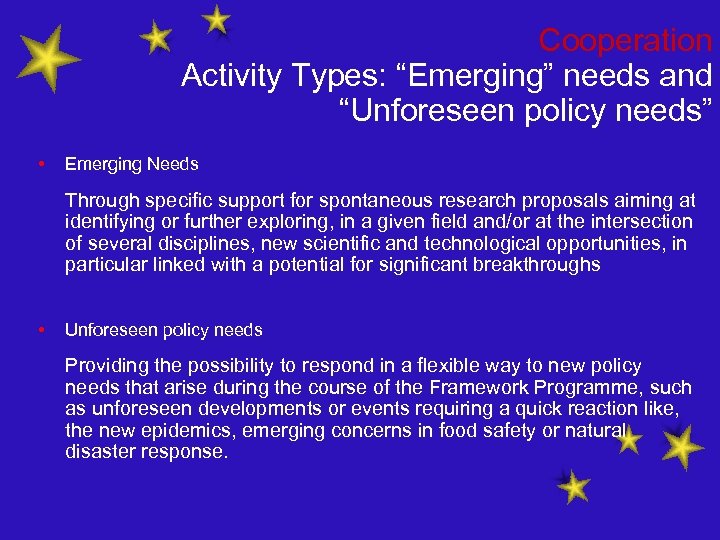 Cooperation
Activity Types: “Emerging” needs and “Unforeseen policy needs”

• Emerging Needs

Through specific support for spontaneous research proposals aiming at identifying or further exploring, in a given field and/or at the intersection of several disciplines, new scientific and technological opportunities, in particular linked with a potential for significant breakthroughs

• Unforeseen policy needs

Providing the possibility to respond in a flexible way to new policy needs that arise during the course of the Framework Programme, such as unforeseen developments or events requiring a quick reaction like, the new epidemics, emerging concerns in food safety or natural disaster response.